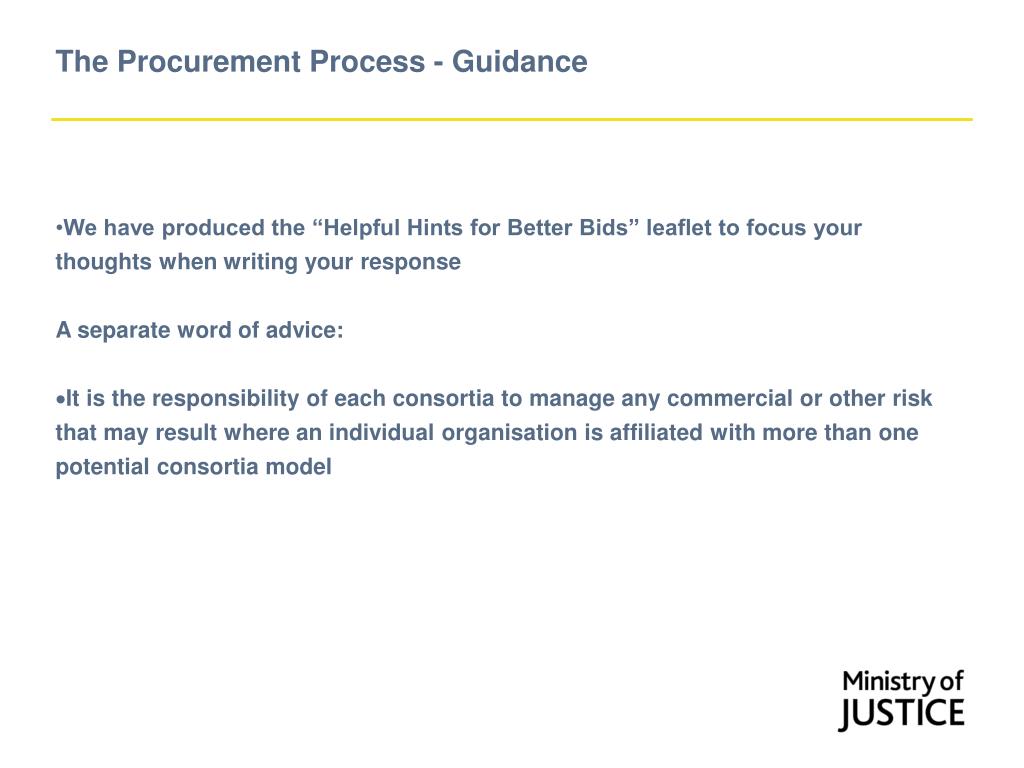 The Procurement Process - Guidance

•We have produced the “Helpful Hints for Better Bids” leaflet to focus your thoughts when writing your response

A separate word of advice:

•It is the responsibility of each consortia to manage any commercial or other risk that may result where an individual organisation is affiliated with more than one potential consortia model

Ministry of JUSTICE